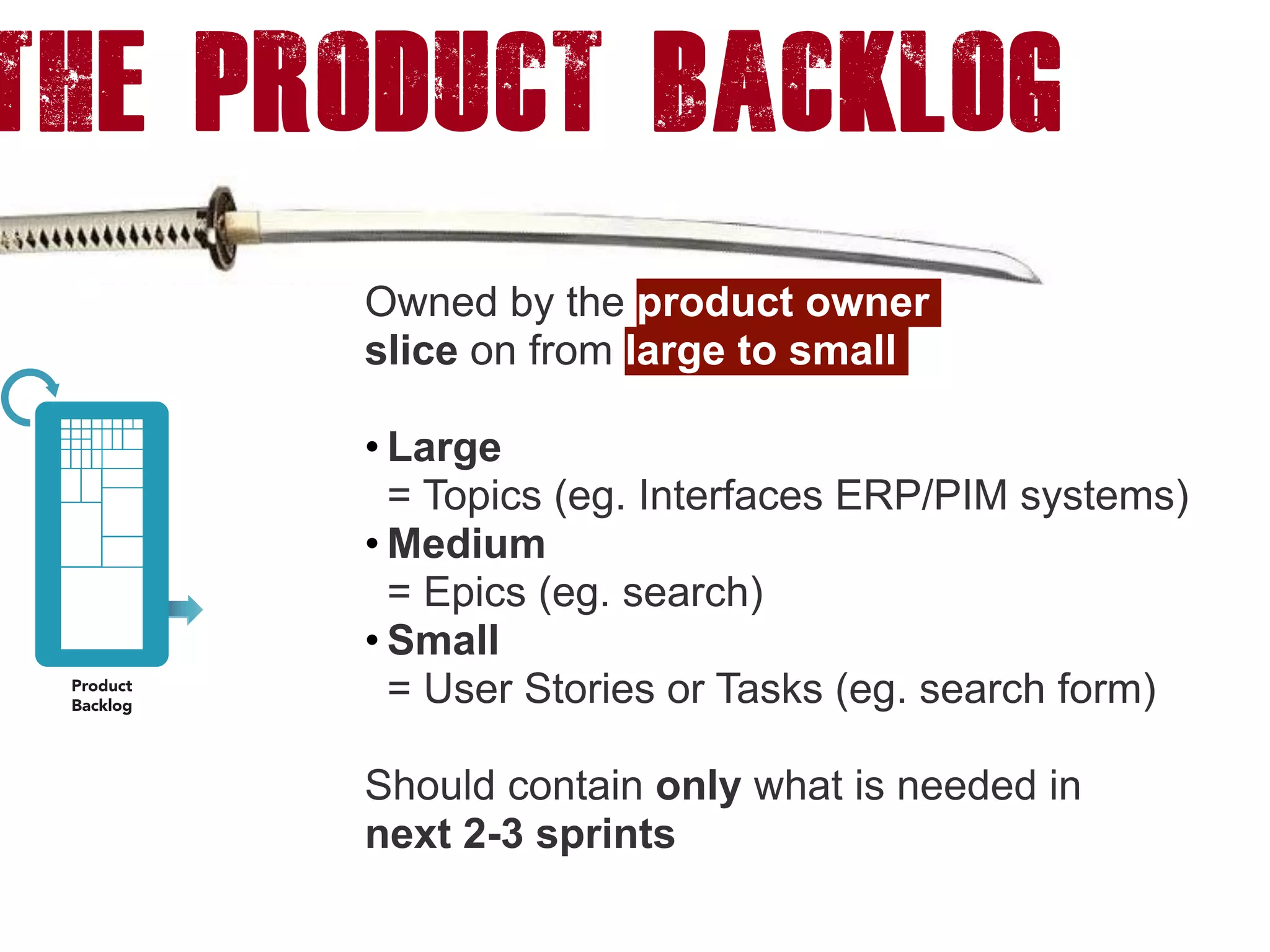 THE PRODUCT BACKLOG

Owned by the product owner
slice on from large to small

• Large
= Topics (eg. Interfaces ERP/PIM systems)
• Medium
= Epics (eg. search)
• Small
= User Stories or Tasks (eg. search form)

Should contain only what is needed in next 2-3 sprints

Product Backlog